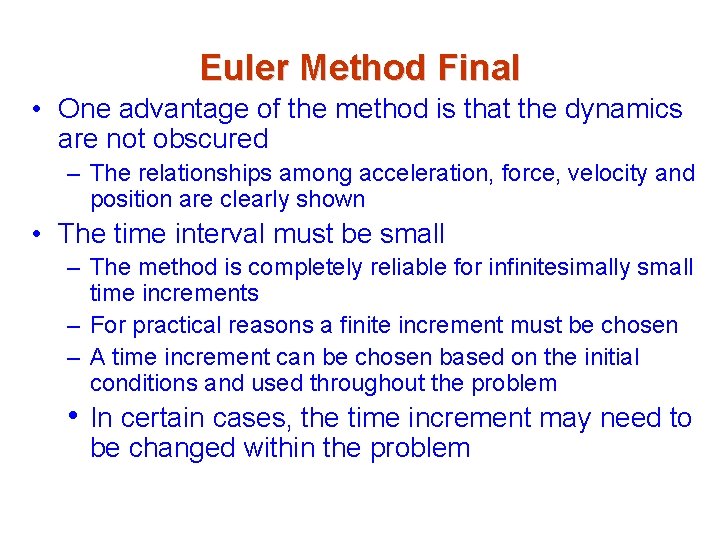 Euler Method Final

• One advantage of the method is that the dynamics are not obscured
  – The relationships among acceleration, force, velocity and position are clearly shown
• The time interval must be small
  – The method is completely reliable for infinitesimally small time increments
  – For practical reasons a finite increment must be chosen
  – A time increment can be chosen based on the initial conditions and used throughout the problem
  • In certain cases, the time increment may need to be changed within the problem